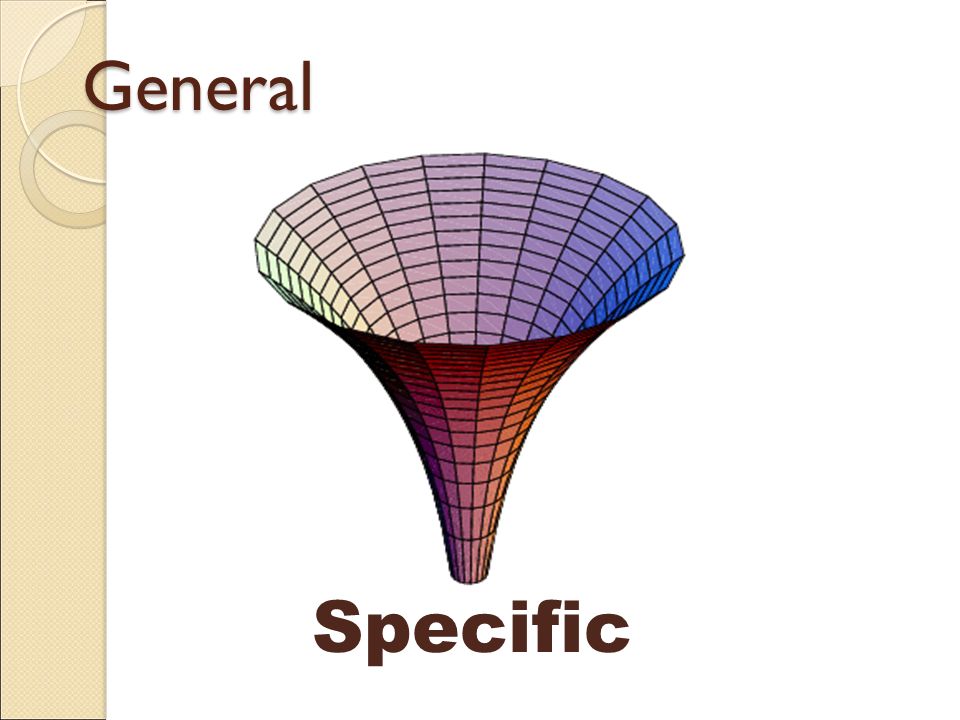 General

Specific